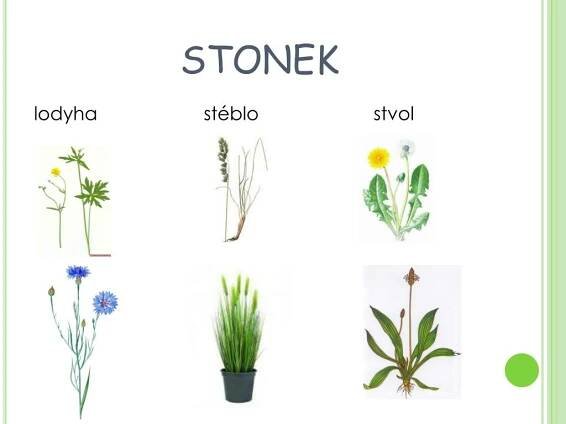 STONEK

lodyha

stéblo

stvol